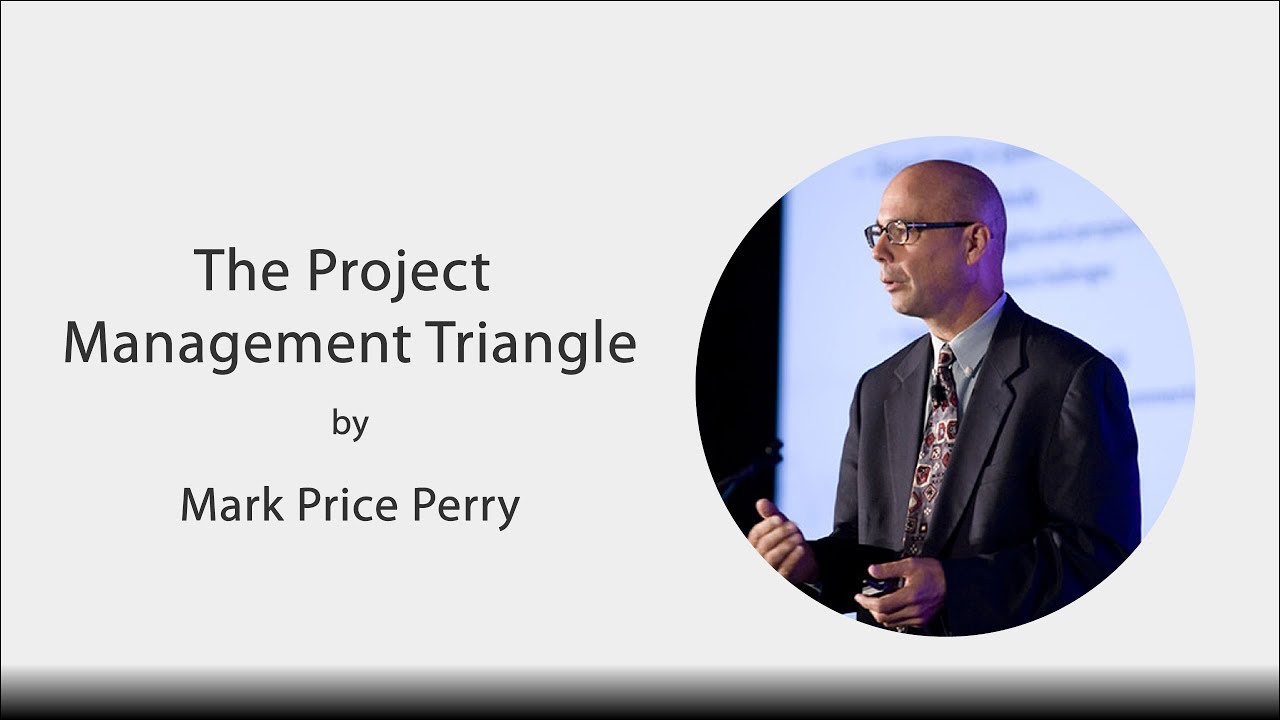 The Project Management Triangle

by

Mark Price Perry